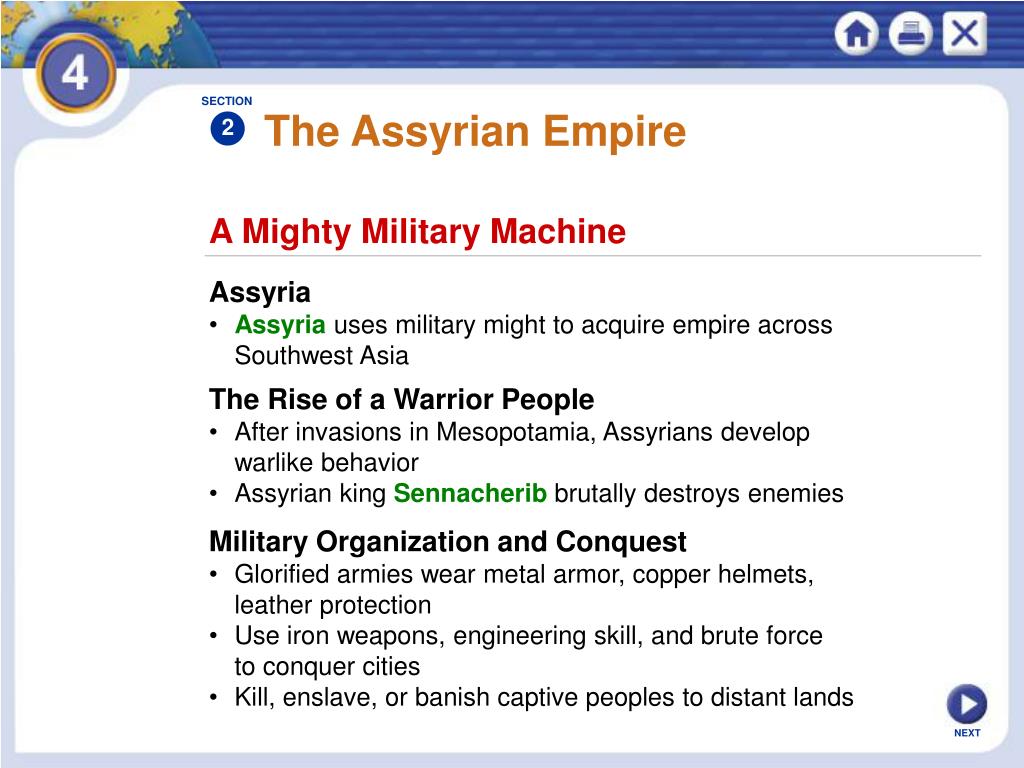 4

SECTION 2

The Assyrian Empire

A Mighty Military Machine

Assyria
• Assyria uses military might to acquire empire across Southwest Asia

The Rise of a Warrior People
• After invasions in Mesopotamia, Assyrians develop warlike behavior
• Assyrian king Sennacherib brutally destroys enemies

Military Organization and Conquest
• Glorified armies wear metal armor, copper helmets, leather protection
• Use iron weapons, engineering skill, and brute force to conquer cities
• Kill, enslave, or banish captive peoples to distant lands

NEXT